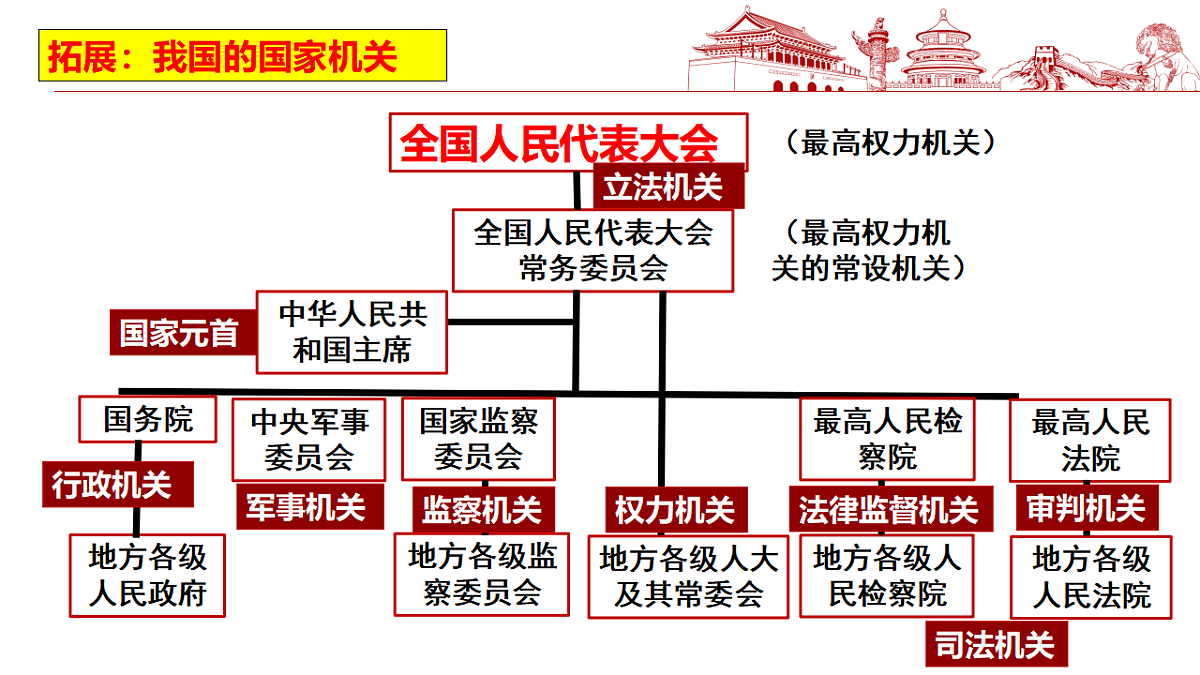 拓展：我国的国家机关

全国人民代表大会

（最高权力机关）

立法机关

全国人民代表大会常务委员会

（最高权力机关的常设机关）

国家元首

中华人民共和国主席

国务院

行政机关

地方各级人民政府

中央军事委员会

军事机关

国家监察委员会

监察机关

地方各级监察委员会

权力机关

地方各级人大及其常委会

最高人民检察院

法律监督机关

地方各级人民检察院

最高人民法院

审判机关

地方各级人民法院

司法机关